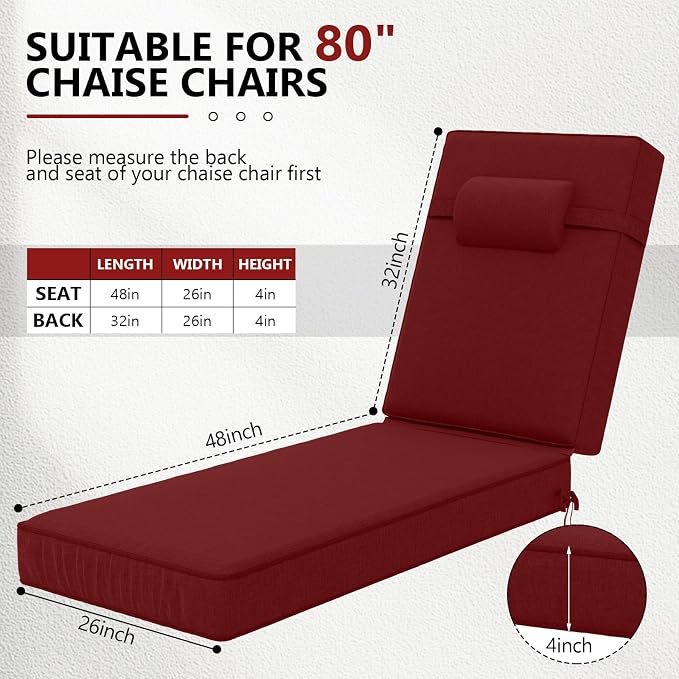 SUITABLE FOR 80"
CHAISE CHAIRS

Please measure the back and seat of your chaise chair first

| | LENGTH | WIDTH | HEIGHT |
|---|---|---|---|
| SEAT | 48in | 26in | 4in |
| BACK | 32in | 26in | 4in |

32inch

48inch

26inch

4inch